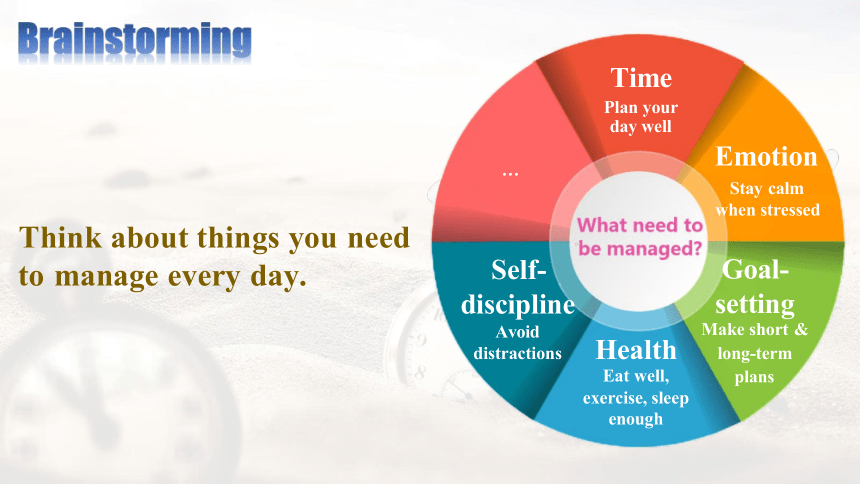 Brainstorming

Think about things you need to manage every day.

What need to be managed?

Time
Plan your day well

Emotion
Stay calm when stressed

Goal-setting
Make short & long-term plans

Health
Eat well, exercise, sleep enough

Self-discipline
Avoid distractions

...